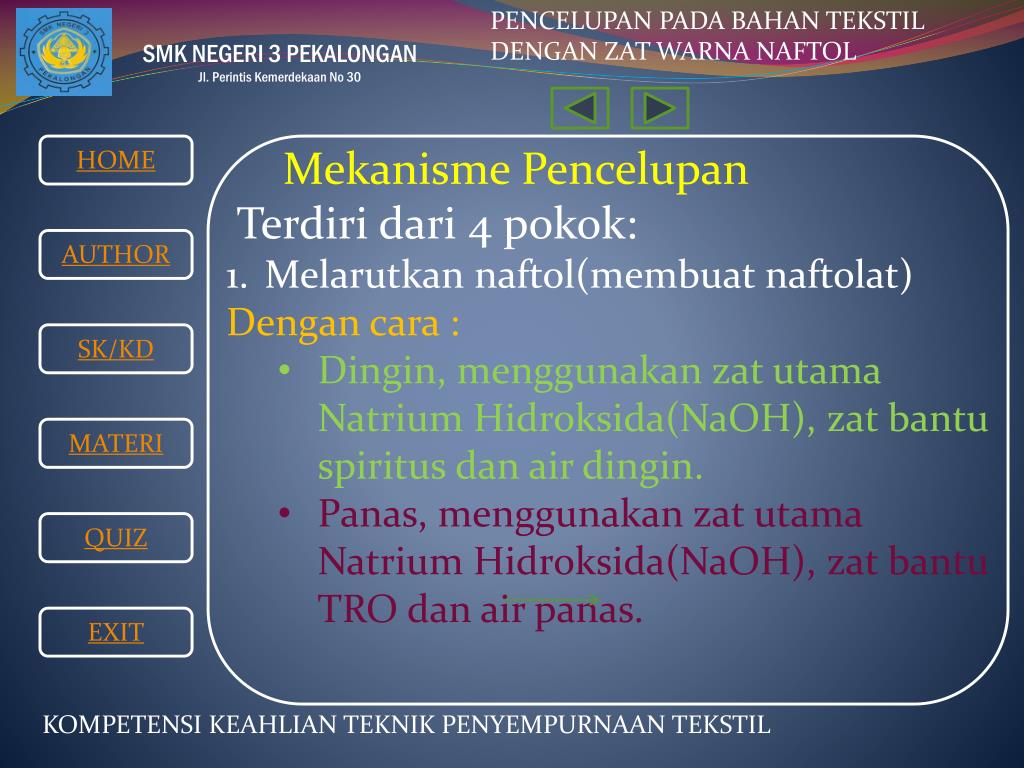 SMK NEGERI 3 PEKALONGAN
Jl. Perintis Kemerdekaan No 30

PENCELUPAN PADA BAHAN TEKSTIL DENGAN ZAT WARNA NAFTOL

HOME
AUTHOR
SK/KD
MATERI
QUIZ
EXIT

Mekanisme Pencelupan

Terdiri dari 4 pokok:

1. Melarutkan naftol(membuat naftolat)

Dengan cara :

• Dingin, menggunakan zat utama Natrium Hidroksida(NaOH), zat bantu spiritus dan air dingin.
• Panas, menggunakan zat utama Natrium Hidroksida(NaOH), zat bantu TRO dan air panas.

KOMPETENSI KEAHLIAN TEKNIK PENYEMPURNAAN TEKSTIL